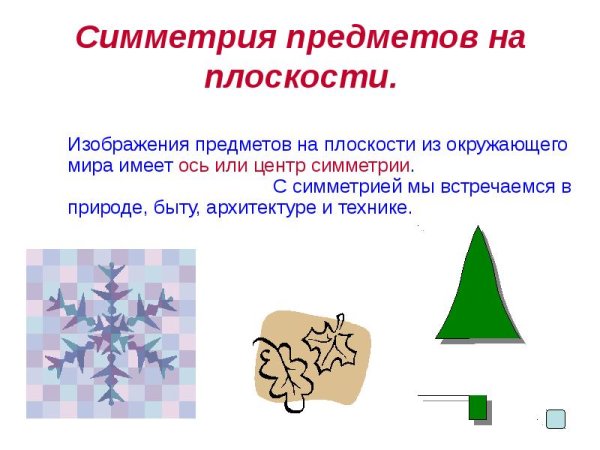 Симметрия предметов на плоскости.

Изображения предметов на плоскости из окружающего мира имеет ось или центр симметрии.

С симметрией мы встречаемся в природе, быту, архитектуре и технике.